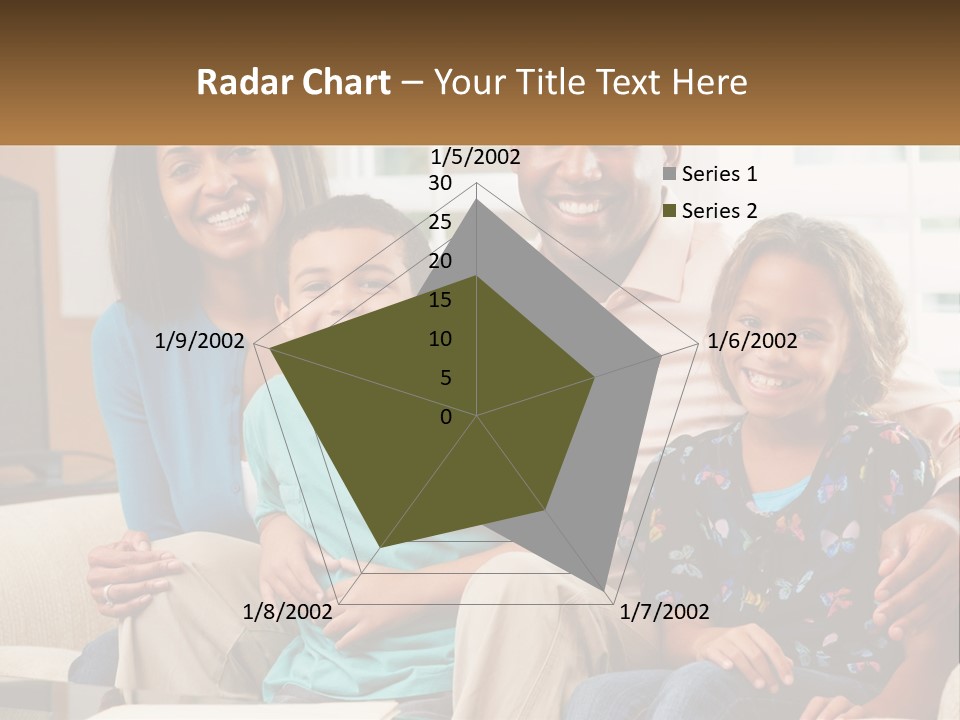 Radar Chart – Your Title Text Here

1/5/2002
30
25
20
15
10
5
0
1/6/2002
1/7/2002
1/8/2002
1/9/2002

Series 1
Series 2